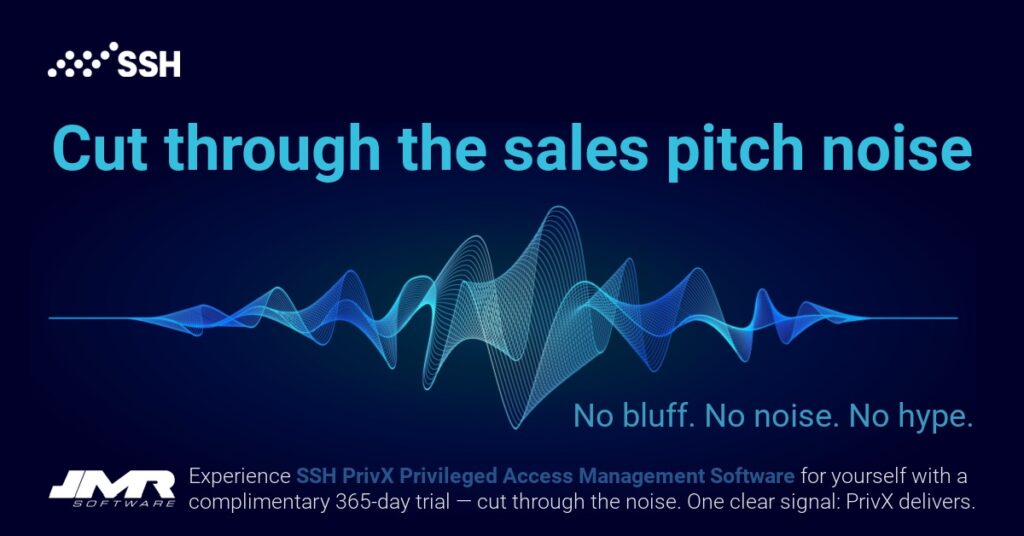 SSH

Cut through the sales pitch noise

No bluff. No noise. No hype.

JMR SOFTWARE

Experience SSH PrivX Privileged Access Management Software for yourself with a complimentary 365-day trial — cut through the noise. One clear signal: PrivX delivers.